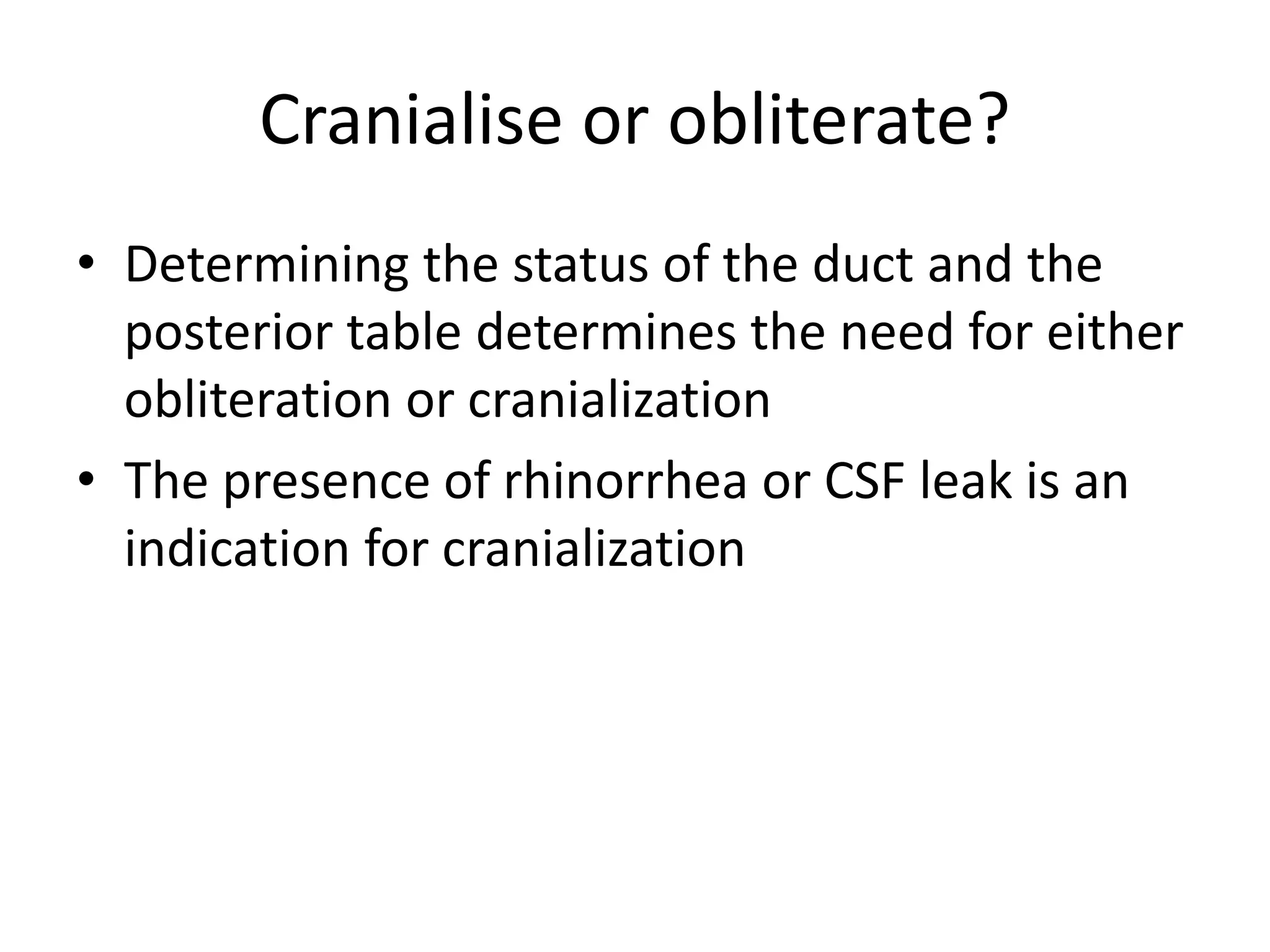 Cranialise or obliterate?

• Determining the status of the duct and the posterior table determines the need for either obliteration or cranialization

• The presence of rhinorrhea or CSF leak is an indication for cranialization